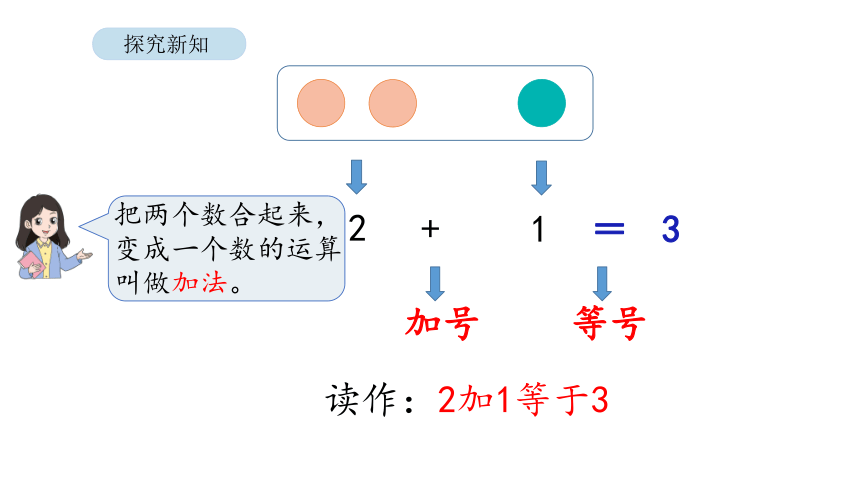 探究新知

把两个数合起来，变成一个数的运算叫做加法。

$2 + 1 = 3$

加号

等号

读作：2加1等于3